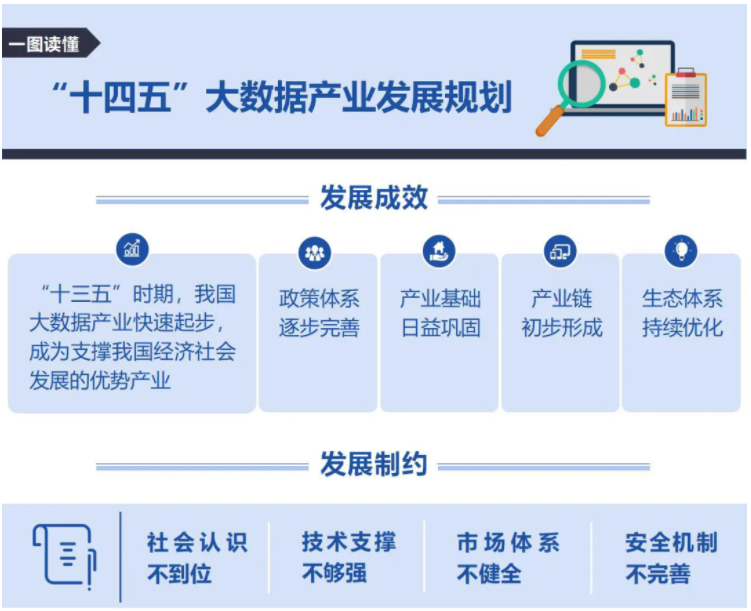 一图读懂

“十四五”大数据产业发展规划

发展成效

“十三五”时期，我国大数据产业快速起步，成为支撑我国经济社会发展的优势产业

政策体系逐步完善

产业基础日益巩固

产业链初步形成

生态体系持续优化

发展制约

社会认识不到位

技术支撑不够强

市场体系不健全

安全机制不完善